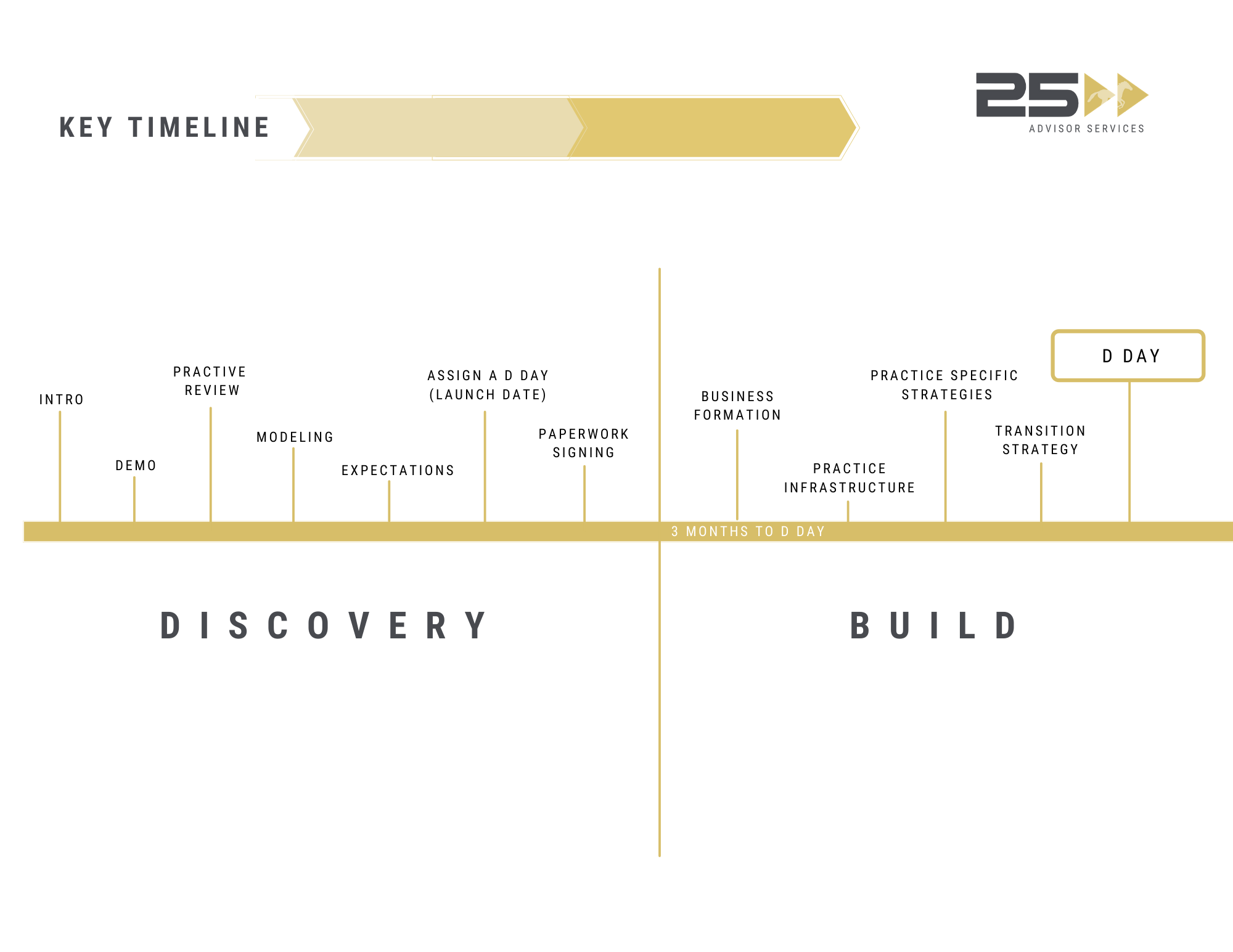 KEY TIMELINE

25

ADVISOR SERVICES

INTRO

DEMO

PRACTIVE REVIEW

MODELING

EXPECTATIONS

ASSIGN A D DAY (LAUNCH DATE)

PAPERWORK SIGNING

BUSINESS FORMATION

PRACTICE INFRASTRUCTURE

PRACTICE SPECIFIC STRATEGIES

TRANSITION STRATEGY

D DAY

3 MONTHS TO D DAY

DISCOVERY

BUILD